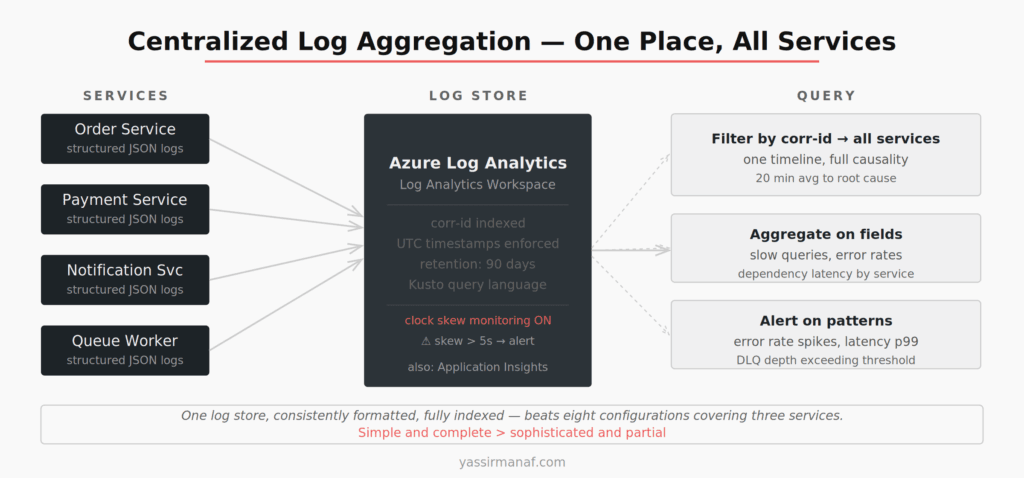 Centralized Log Aggregation — One Place, All Services

SERVICES

Order Service
structured JSON logs

Payment Service
structured JSON logs

Notification Svc
structured JSON logs

Queue Worker
structured JSON logs

LOG STORE

Azure Log Analytics
Log Analytics Workspace

corr-id indexed
UTC timestamps enforced
retention: 90 days
Kusto query language

clock skew monitoring ON
⚠ skew > 5s → alert

also: Application Insights

QUERY

Filter by corr-id → all services
one timeline, full causality
20 min avg to root cause

Aggregate on fields
slow queries, error rates
dependency latency by service

Alert on patterns
error rate spikes, latency p99
DLQ depth exceeding threshold

One log store, consistently formatted, fully indexed — beats eight configurations covering three services.
Simple and complete > sophisticated and partial

yassirmanaf.com